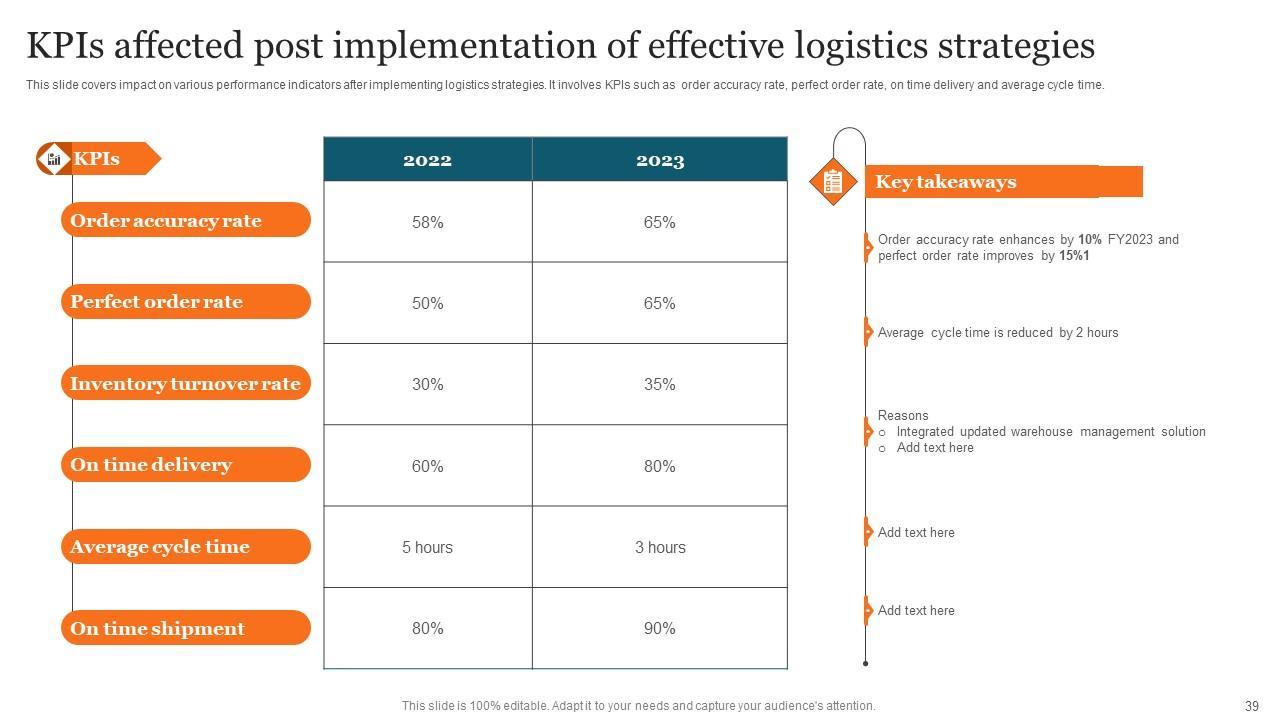 KPIs affected post implementation of effective logistics strategies

This slide covers impact on various performance indicators after implementing logistics strategies. It involves KPIs such as order accuracy rate, perfect order rate, on time delivery and average cycle time.

| KPIs | 2022 | 2023 |
|---|---|---|
| Order accuracy rate | 58% | 65% |
| Perfect order rate | 50% | 65% |
| Inventory turnover rate | 30% | 35% |
| On time delivery | 60% | 80% |
| Average cycle time | 5 hours | 3 hours |
| On time shipment | 80% | 90% |

Key takeaways

Order accuracy rate enhances by 10% FY2023 and perfect order rate improves by 15%1

Average cycle time is reduced by 2 hours

Reasons
o Integrated updated warehouse management solution
o Add text here

Add text here

Add text here

This slide is 100% editable. Adapt it to your needs and capture your audience's attention.

39